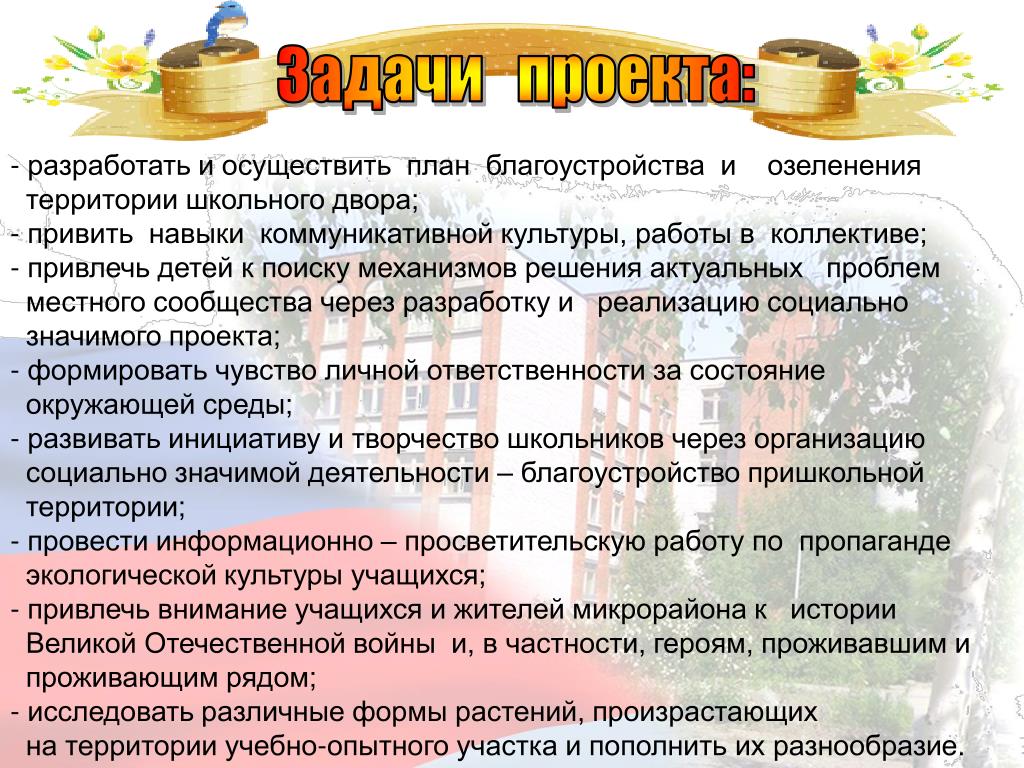 Задачи проекта:

- разработать и осуществить план благоустройства и озеленения территории школьного двора;
- привить навыки коммуникативной культуры, работы в коллективе;
- привлечь детей к поиску механизмов решения актуальных проблем местного сообщества через разработку и реализацию социально значимого проекта;
- формировать чувство личной ответственности за состояние окружающей среды;
- развивать инициативу и творчество школьников через организацию социально значимой деятельности – благоустройство пришкольной территории;
- провести информационно – просветительскую работу по пропаганде экологической культуры учащихся;
- привлечь внимание учащихся и жителей микрорайона к истории Великой Отечественной войны и, в частности, героям, проживавшим и проживающим рядом;
- исследовать различные формы растений, произрастающих на территории учебно-опытного участка и пополнить их разнообразие.